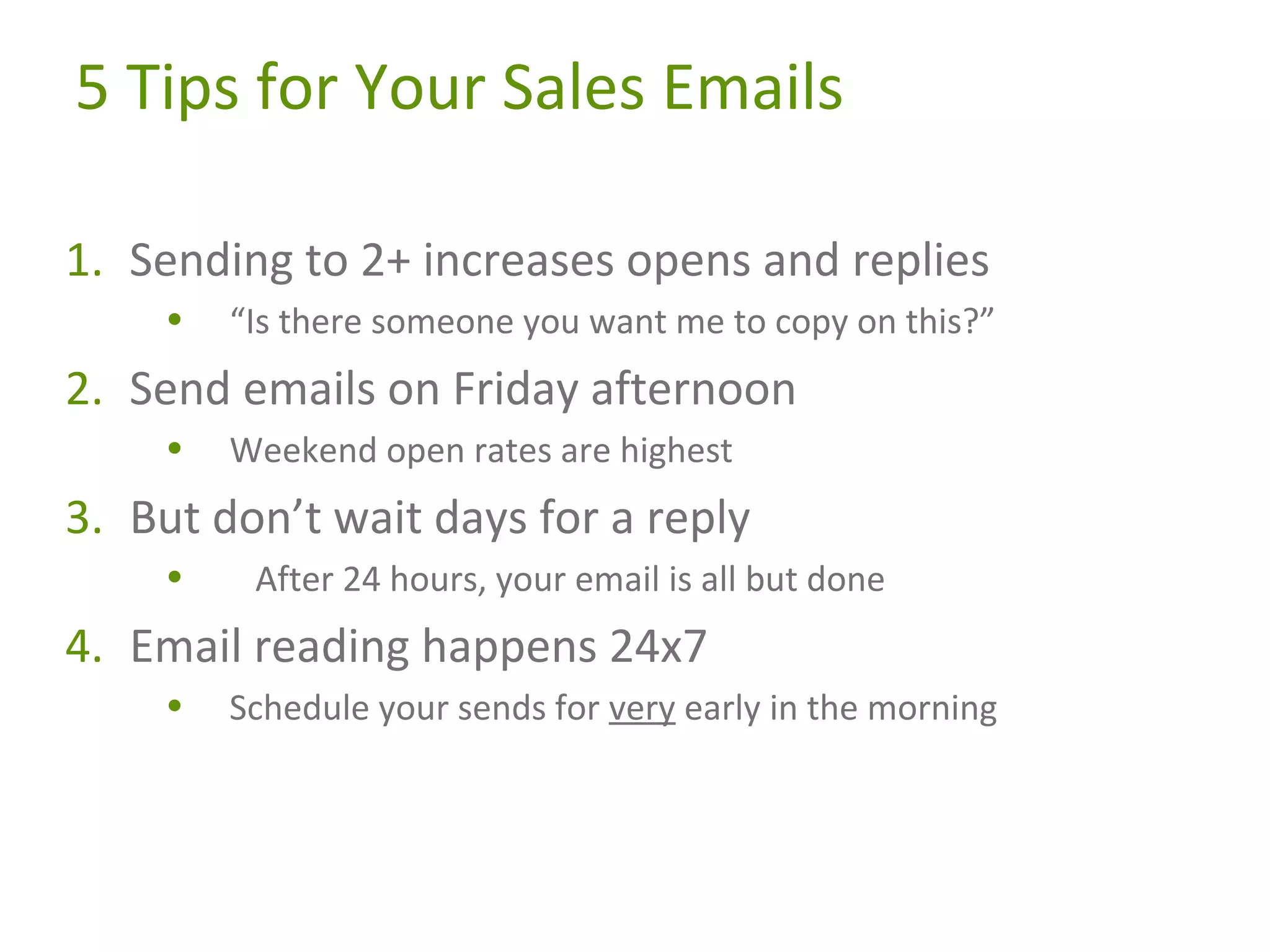 5 Tips for Your Sales Emails

1. Sending to 2+ increases opens and replies
• “Is there someone you want me to copy on this?”
2. Send emails on Friday afternoon
• Weekend open rates are highest
3. But don’t wait days for a reply
• After 24 hours, your email is all but done
4. Email reading happens 24x7
• Schedule your sends for very early in the morning